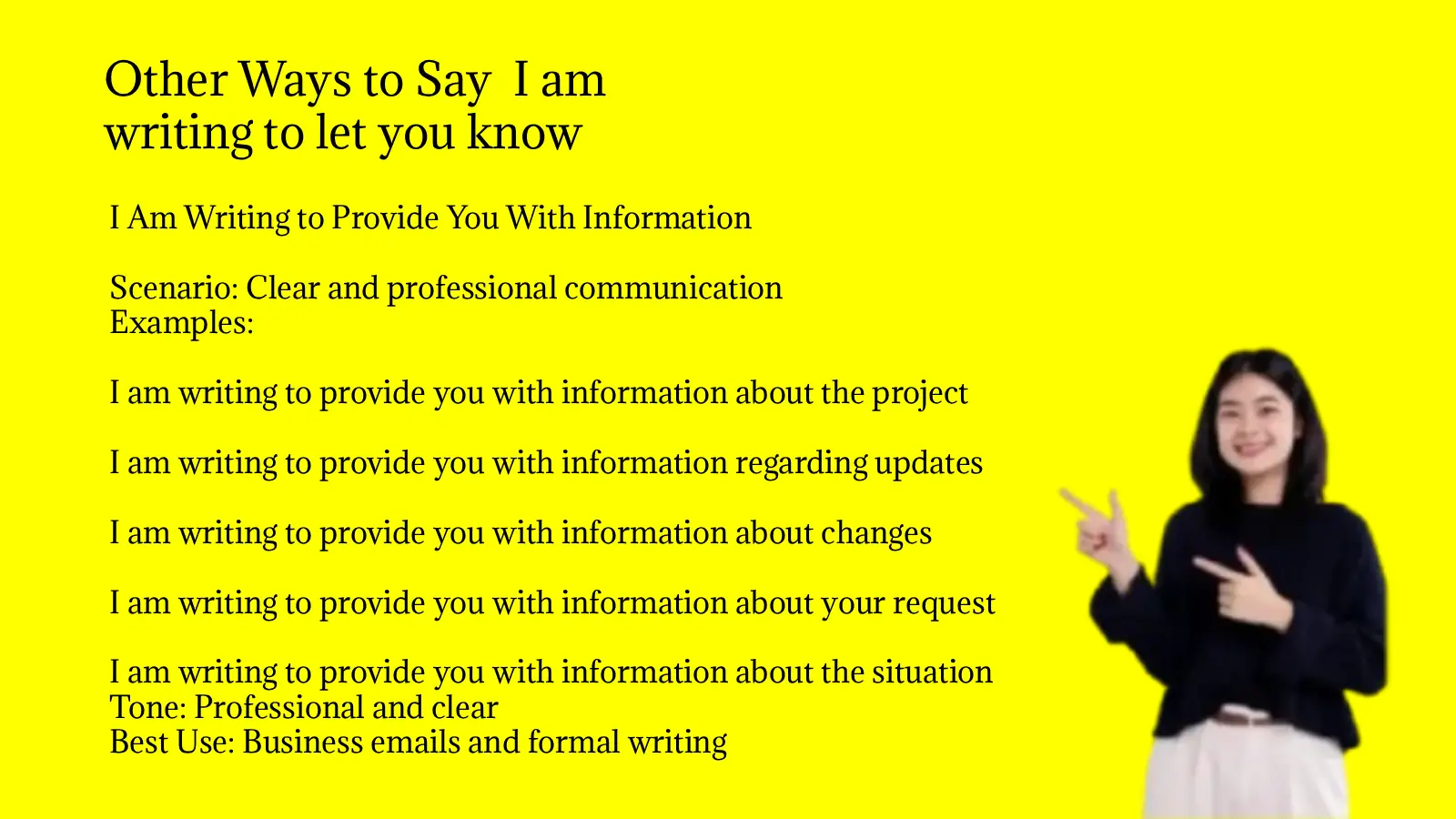 Other Ways to Say  I am writing to let you know

I Am Writing to Provide You With Information

Scenario: Clear and professional communication
Examples:

I am writing to provide you with information about the project

I am writing to provide you with information regarding updates

I am writing to provide you with information about changes

I am writing to provide you with information about your request

I am writing to provide you with information about the situation
Tone: Professional and clear
Best Use: Business emails and formal writing